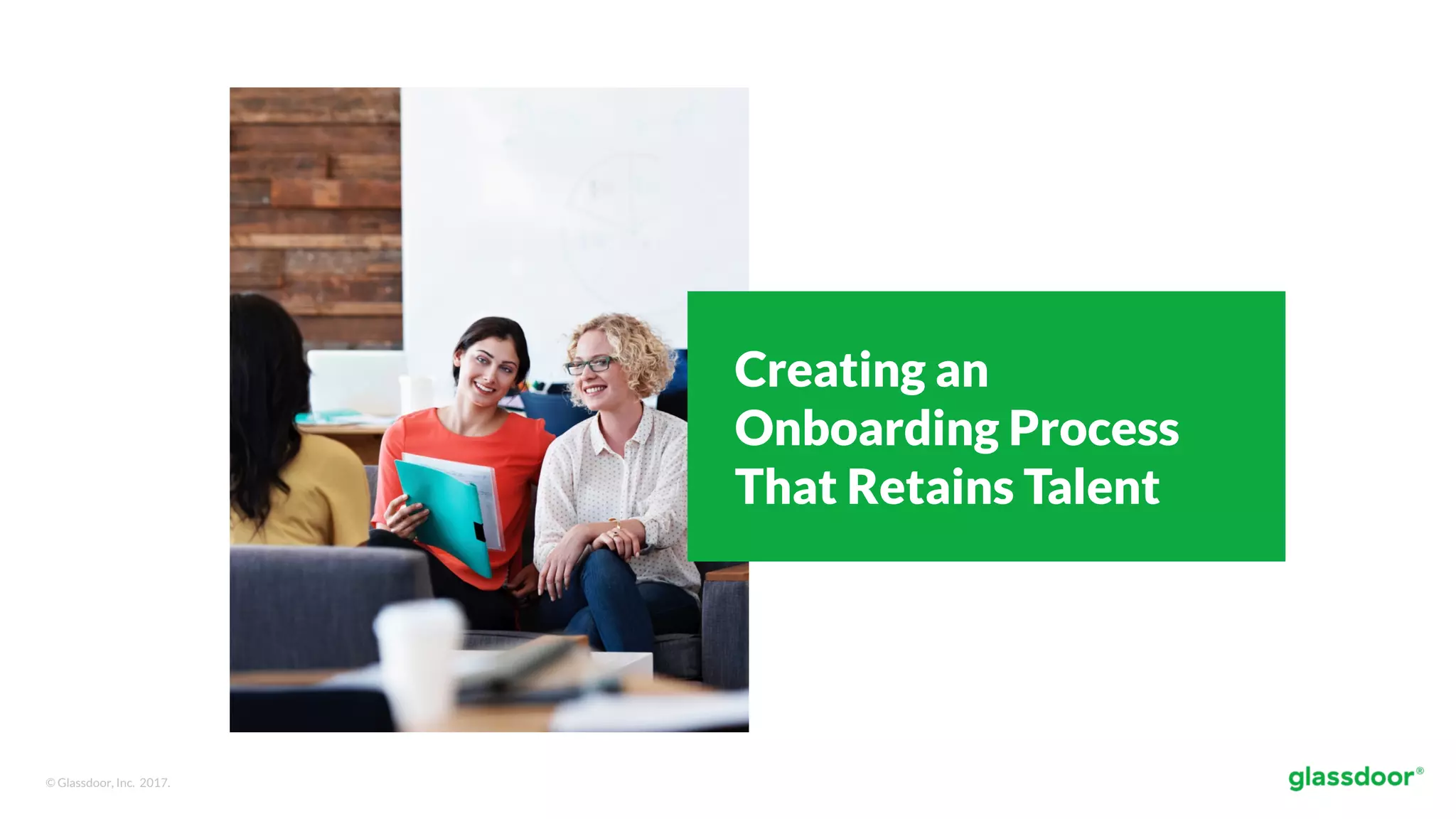 Creating an Onboarding Process That Retains Talent

© Glassdoor, Inc. 2017.

glassdoor®